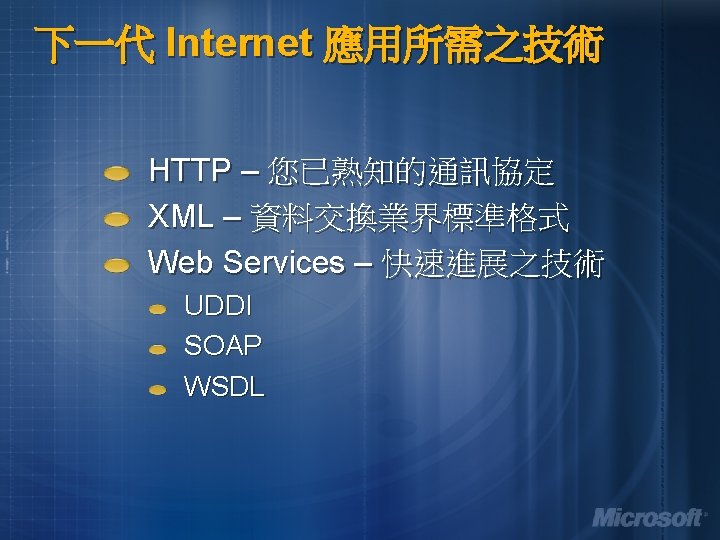 下一代 Internet 應用所需之技術

HTTP – 您已熟知的通訊協定
XML – 資料交換業界標準格式
Web Services – 快速進展之技術
UDDI
SOAP
WSDL

Microsoft